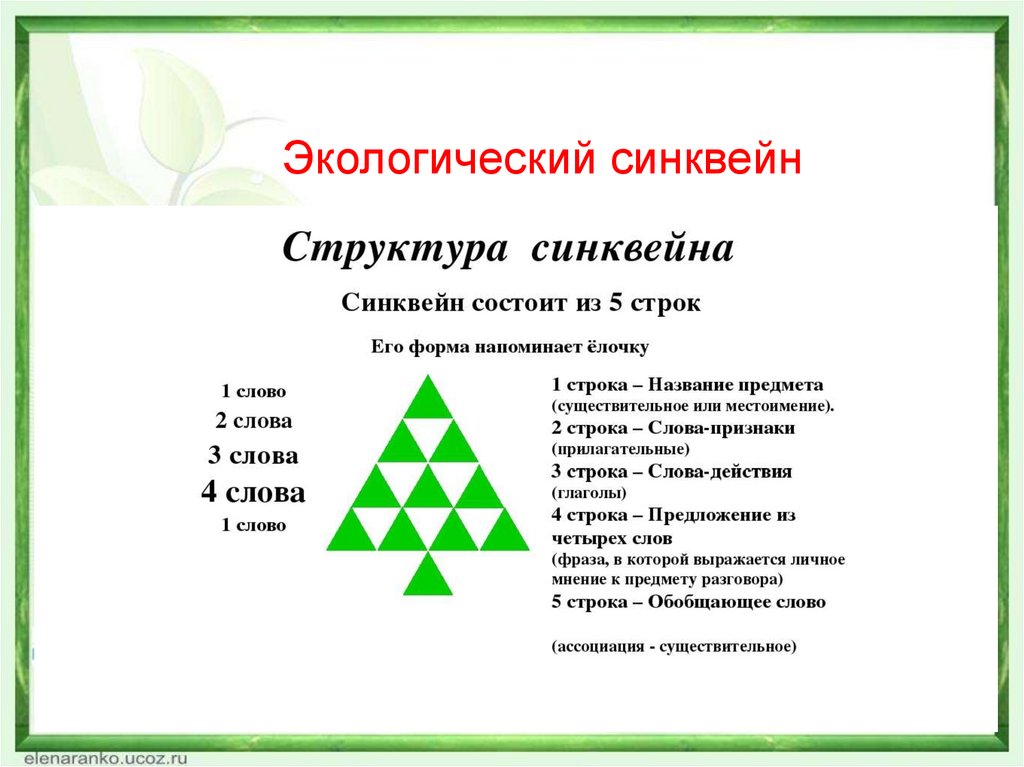 Экологический синквейн

Структура синквейна

Синквейн состоит из 5 строк

Его форма напоминает ёлочку

1 слово
2 слова
3 слова
4 слова
1 слово

1 строка – Название предмета (существительное или местоимение).
2 строка – Слова-признаки (прилагательные)
3 строка – Слова-действия (глаголы)
4 строка – Предложение из четырех слов (фраза, в которой выражается личное мнение к предмету разговора)
5 строка – Обобщающее слово

(ассоциация - существительное)

elenaranko.ucoz.ru